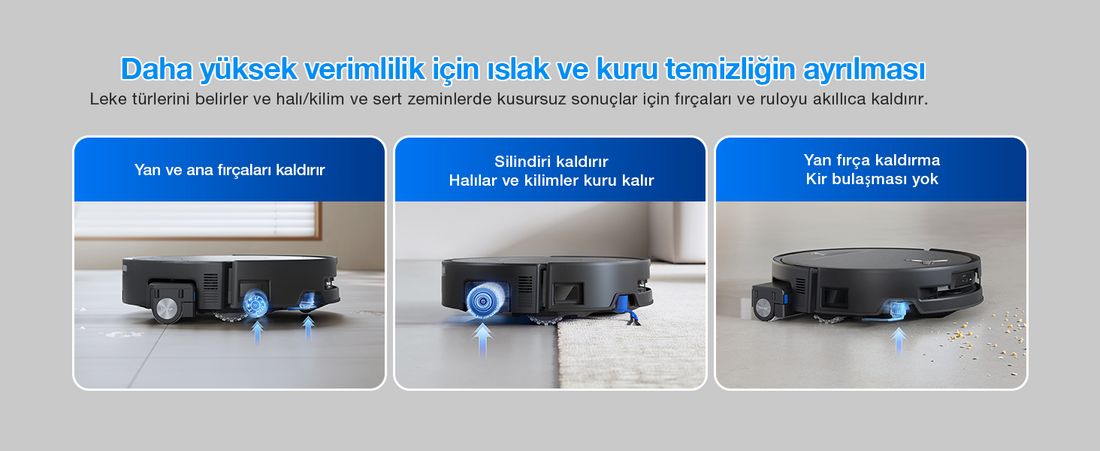 Daha yüksek verimlilik için ıslak ve kuru temizliğin ayrılması

Leke türlerini belirler ve halı/kilim ve sert zeminlerde kusursuz sonuçlar için fırçaları ve ruloyu akıllıca kaldırır.

Yan ve ana fırçaları kaldırır

Silindiri kaldırır
Halılar ve kilimler kuru kalır

Yan fırça kaldırma
Kir bulaşması yok